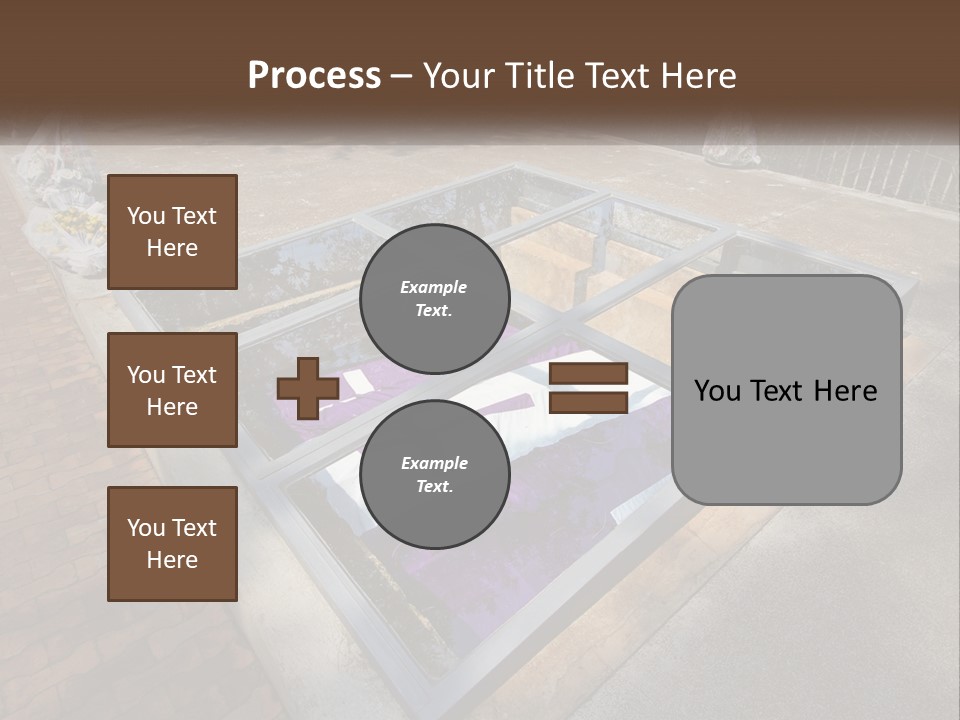 Process – Your Title Text Here

You Text Here

You Text Here

You Text Here

Example Text.

Example Text.

You Text Here